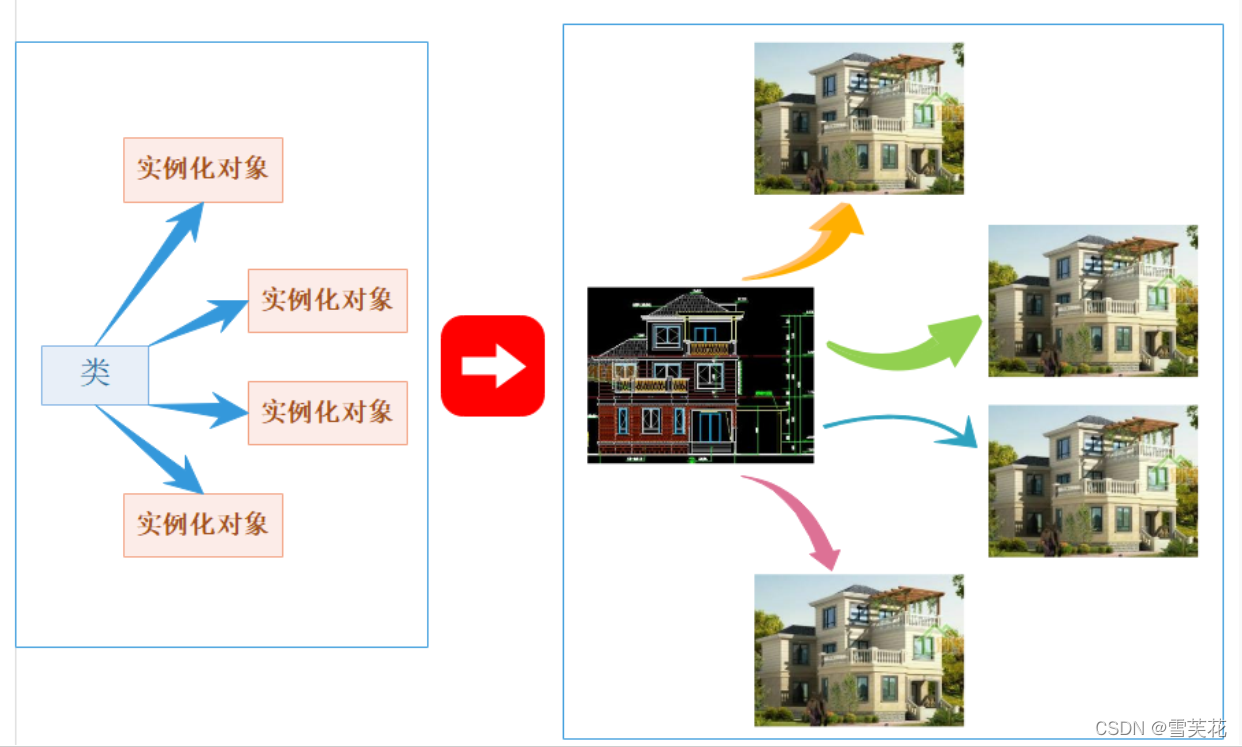 实例化对象

实例化对象

类

实例化对象

实例化对象

CSDN @雪芙花